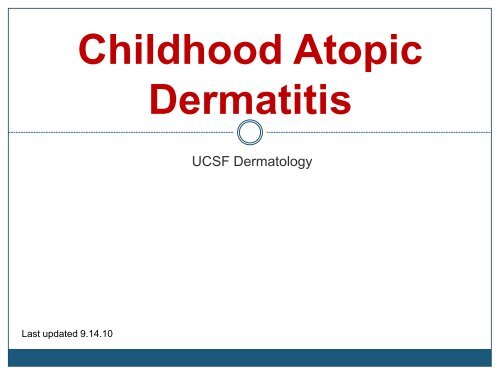 Childhood Atopic Dermatitis

UCSF Dermatology

Last updated 9.14.10